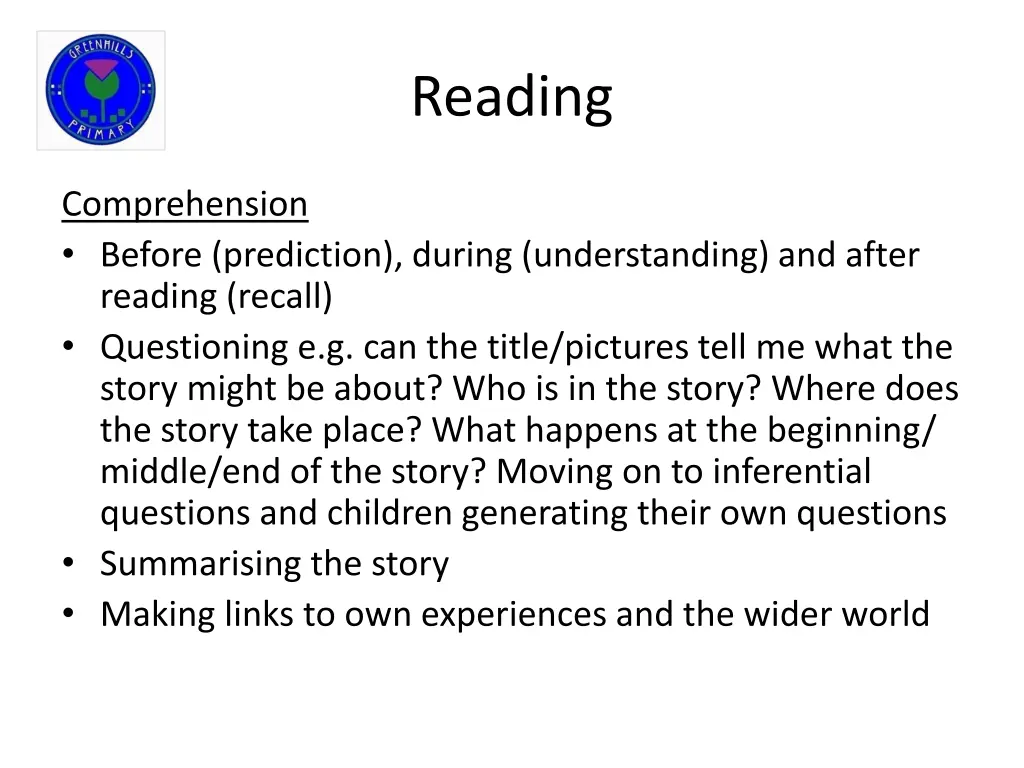 GREENHILLS PRIMARY

Reading

Comprehension
• Before (prediction), during (understanding) and after reading (recall)
• Questioning e.g. can the title/pictures tell me what the story might be about? Who is in the story? Where does the story take place? What happens at the beginning/ middle/end of the story? Moving on to inferential questions and children generating their own questions
• Summarising the story
• Making links to own experiences and the wider world